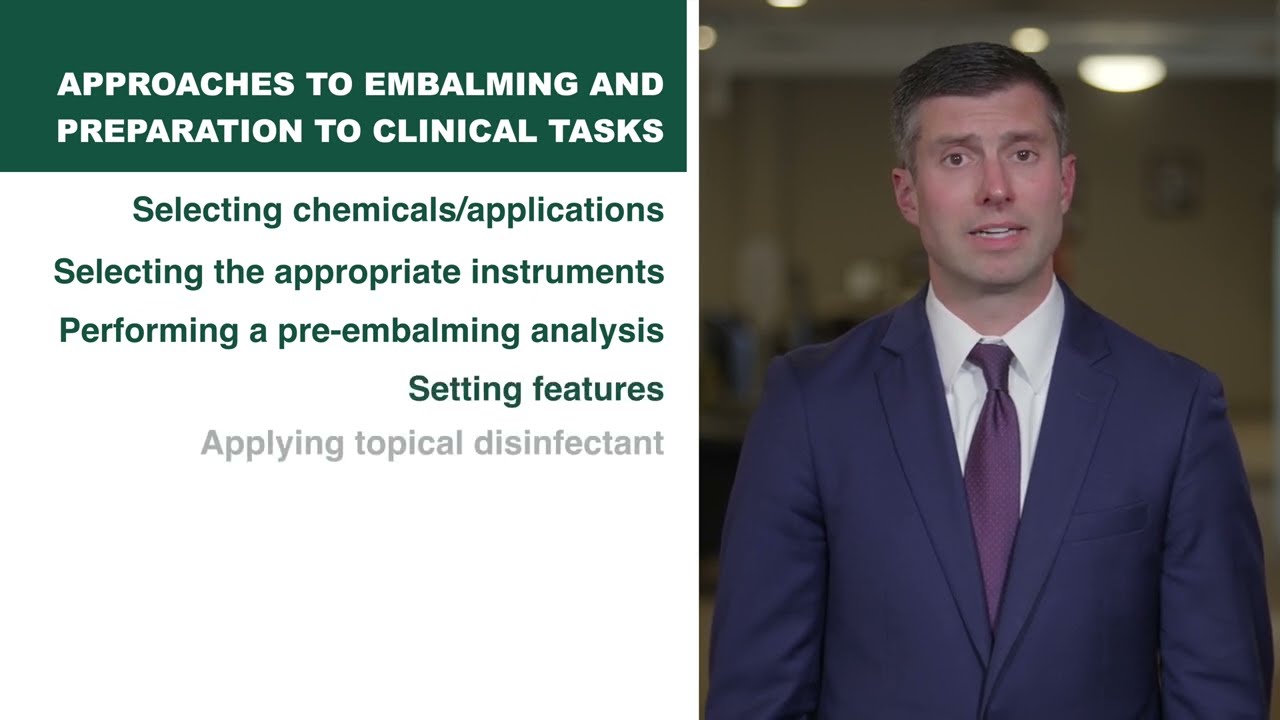 APPROACHES TO EMBALMING AND PREPARATION TO CLINICAL TASKS

Selecting chemicals/applications

Selecting the appropriate instruments

Performing a pre-embalming analysis

Setting features

Applying topical disinfectant